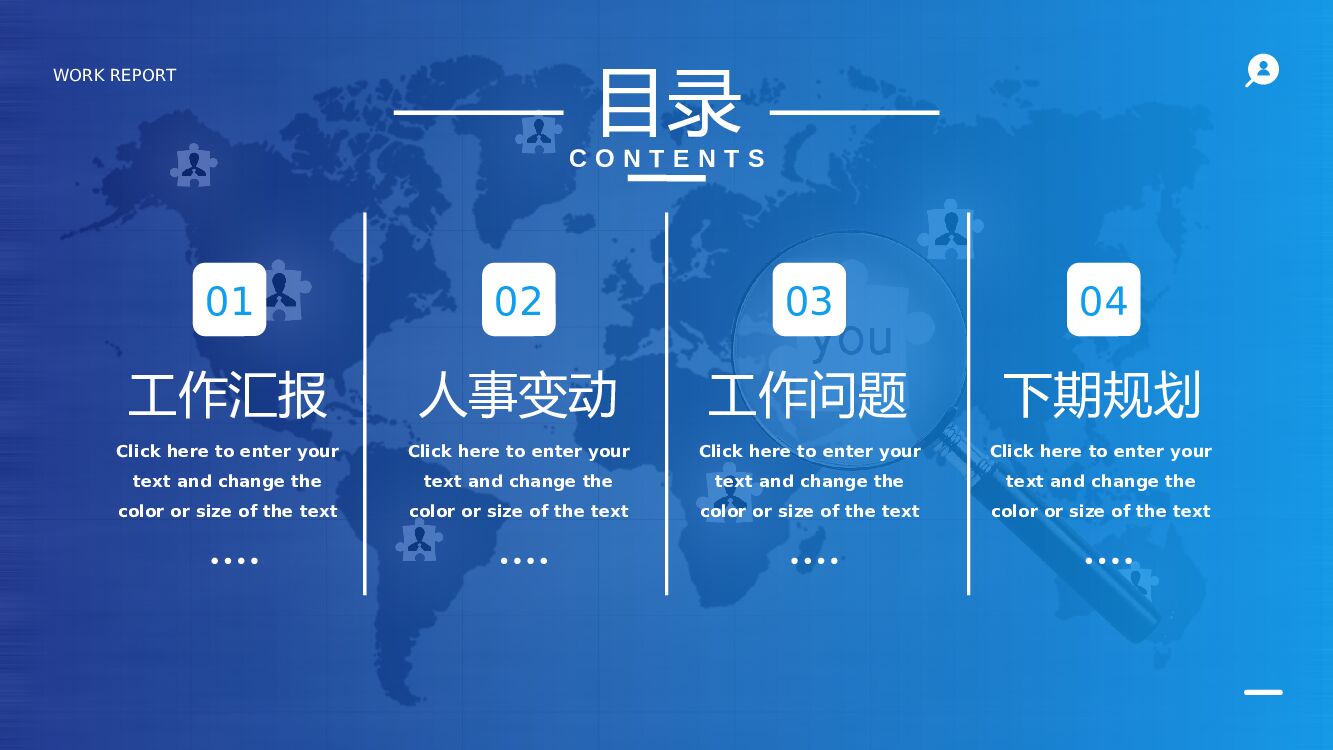 WORK REPORT

目录
CONTENTS

01
工作汇报
Click here to enter your text and change the color or size of the text
....

02
人事变动
Click here to enter your text and change the color or size of the text
....

03
you
工作问题
Click here to enter your text and change the color or size of the text
....

04
下期规划
Click here to enter your text and change the color or size of the text
....